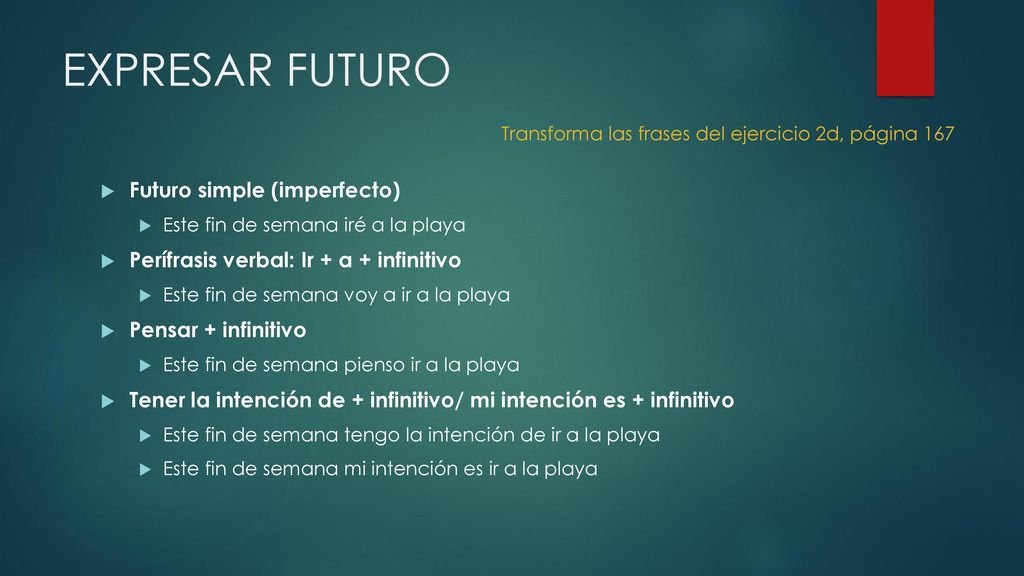 EXPRESAR FUTURO

Transforma las frases del ejercicio 2d, página 167

Futuro simple (imperfecto)

Este fin de semana iré a la playa

Perífrasis verbal: Ir + a + infinitivo

Este fin de semana voy a ir a la playa

Pensar + infinitivo

Este fin de semana pienso ir a la playa

Tener la intención de + infinitivo/ mi intención es + infinitivo

Este fin de semana tengo la intención de ir a la playa

Este fin de semana mi intención es ir a la playa